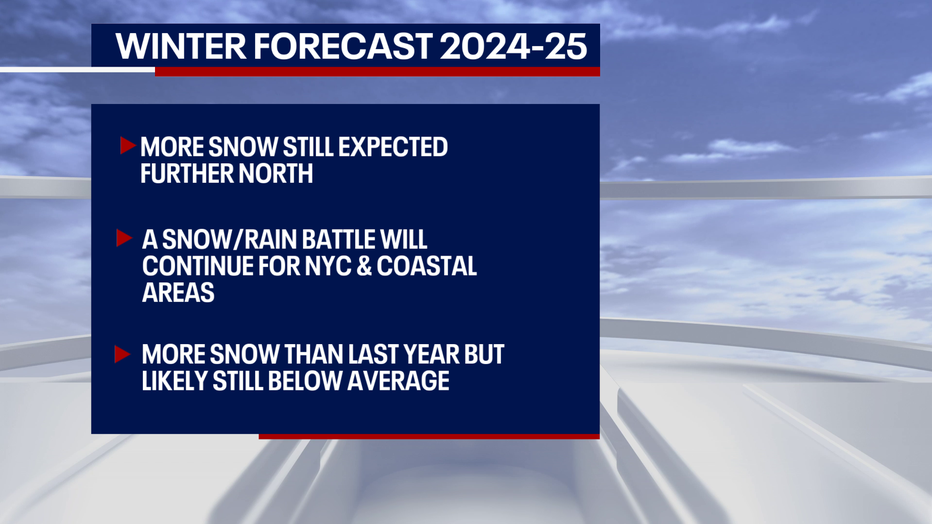 WINTER FORECAST 2024-25

MORE SNOW STILL EXPECTED FURTHER NORTH

A SNOW/RAIN BATTLE WILL CONTINUE FOR NYC & COASTAL AREAS

MORE SNOW THAN LAST YEAR BUT LIKELY STILL BELOW AVERAGE